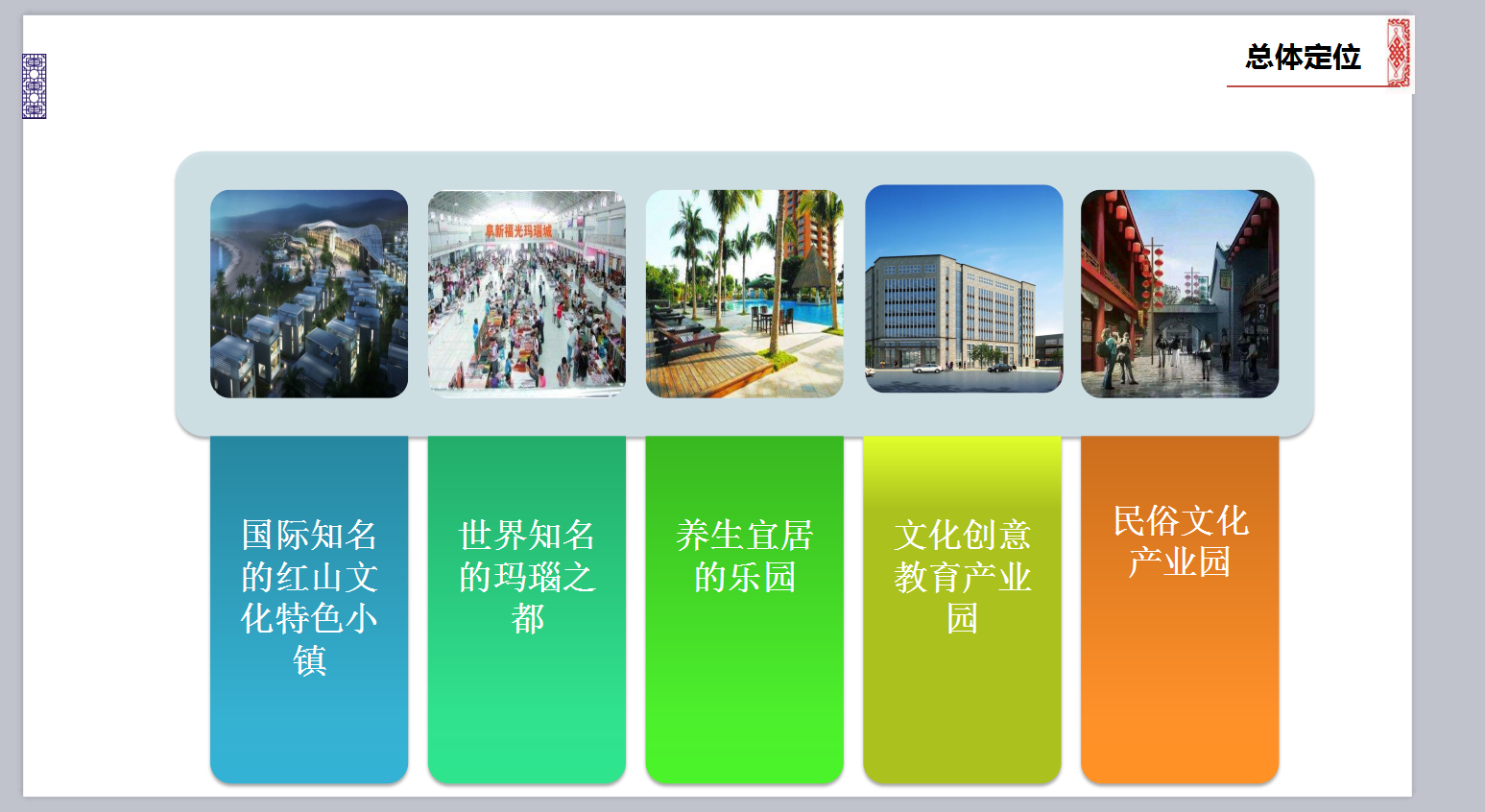 总体定位

阜新福光玛瑙城

国际知名的红山文化特色小镇

世界知名的玛瑙之都

养生宜居的乐园

文化创意教育产业园

民俗文化产业园